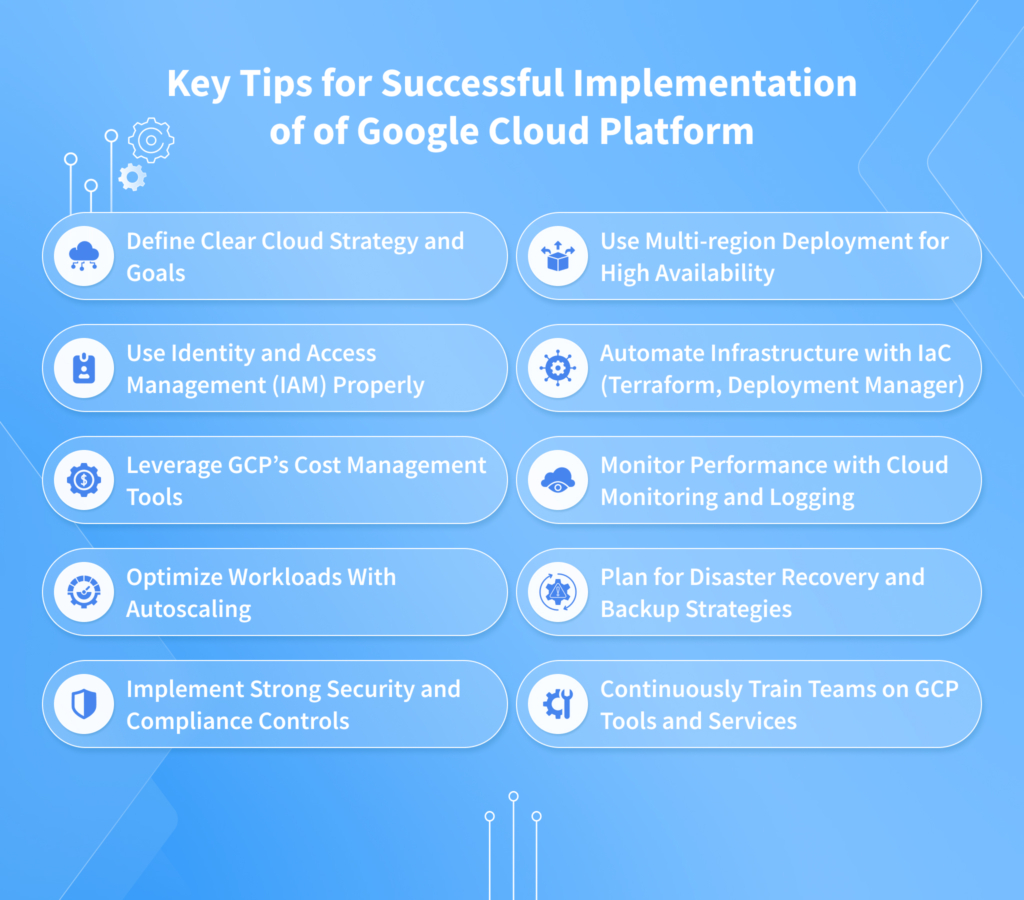 Key Tips for Successful Implementation of of Google Cloud Platform

Define Clear Cloud Strategy and Goals

Use Identity and Access Management (IAM) Properly

Leverage GCP's Cost Management Tools

Optimize Workloads With Autoscaling

Implement Strong Security and Compliance Controls

Use Multi-region Deployment for High Availability

Automate Infrastructure with IaC (Terraform, Deployment Manager)

Monitor Performance with Cloud Monitoring and Logging

Plan for Disaster Recovery and Backup Strategies

Continuously Train Teams on GCP Tools and Services